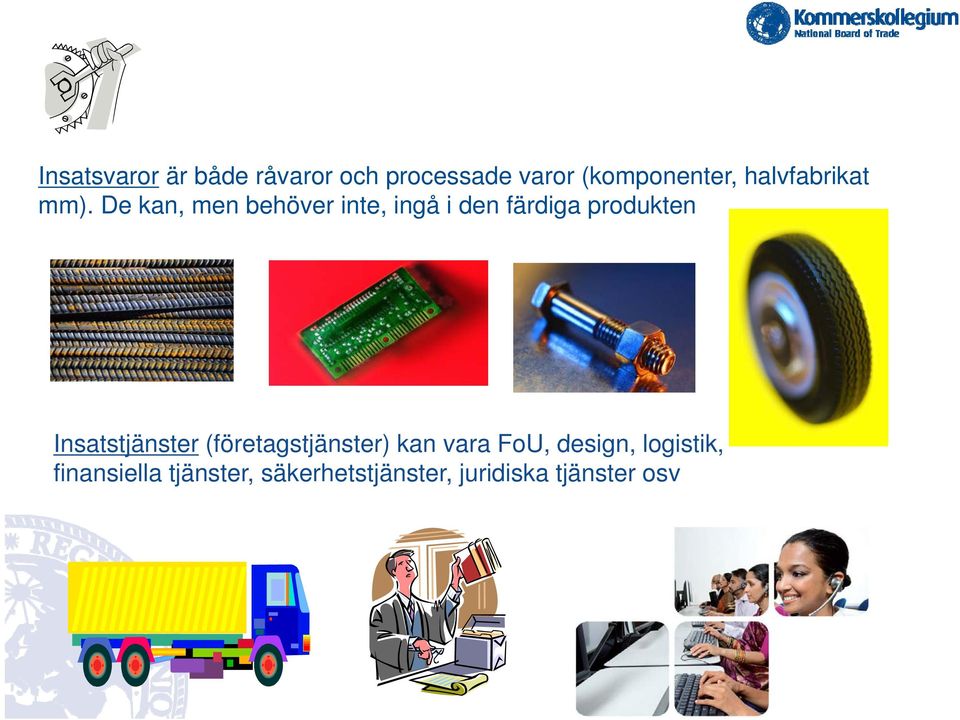 Kommerskollegium
National Board of Trade

Insatsvaror är både råvaror och processade varor (komponenter, halvfabrikat mm). De kan, men behöver inte, ingå i den färdiga produkten

Insatstjänster (företagstjänster) kan vara FoU, design, logistik, finansiella tjänster, säkerhetstjänster, juridiska tjänster osv